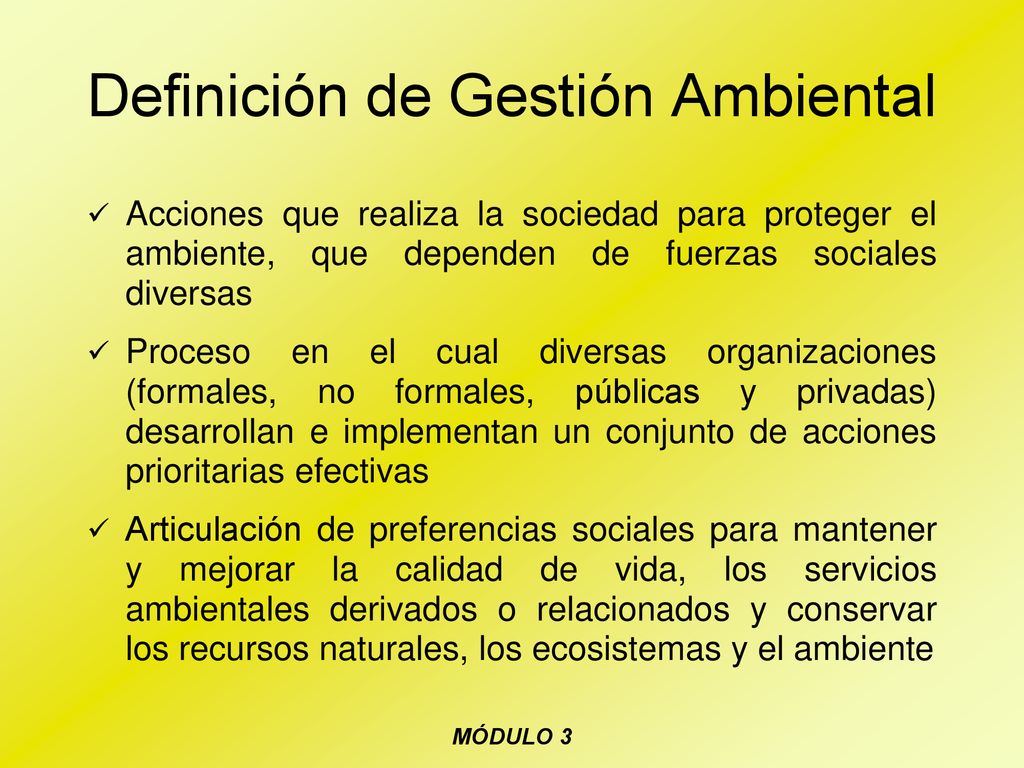 Definición de Gestión Ambiental

✓ Acciones que realiza la sociedad para proteger el ambiente, que dependen de fuerzas sociales diversas

✓ Proceso en el cual diversas organizaciones (formales, no formales, públicas y privadas) desarrollan e implementan un conjunto de acciones prioritarias efectivas

✓ Articulación de preferencias sociales para mantener y mejorar la calidad de vida, los servicios ambientales derivados o relacionados y conservar los recursos naturales, los ecosistemas y el ambiente

MÓDULO 3